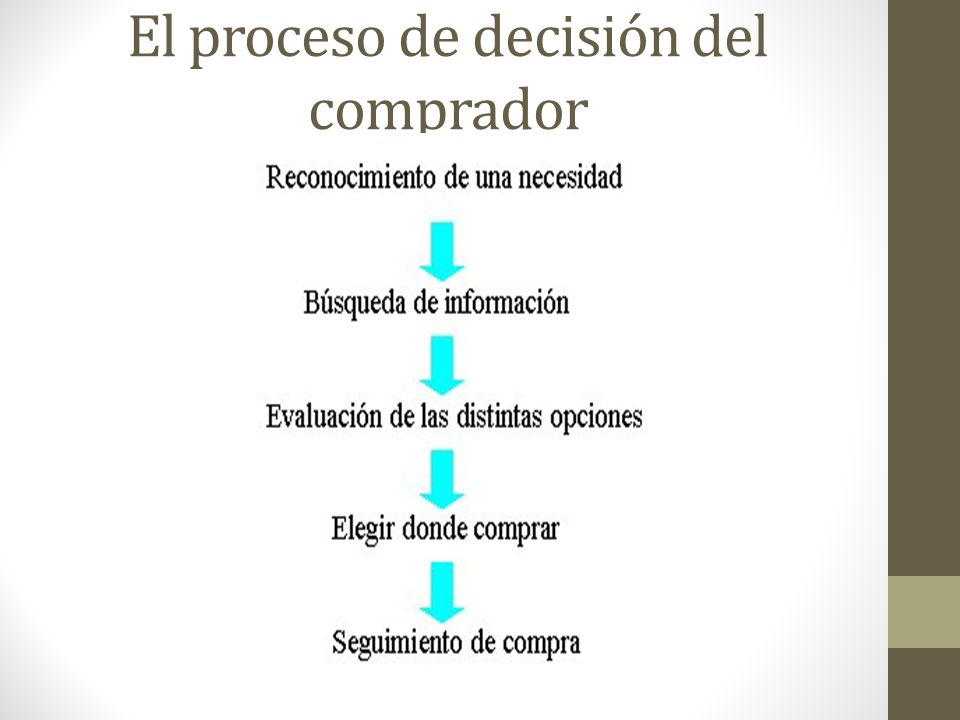 El proceso de decisión del comprador

Reconocimiento de una necesidad

Búsqueda de información

Evaluación de las distintas opciones

Elegir donde comprar

Seguimiento de compra